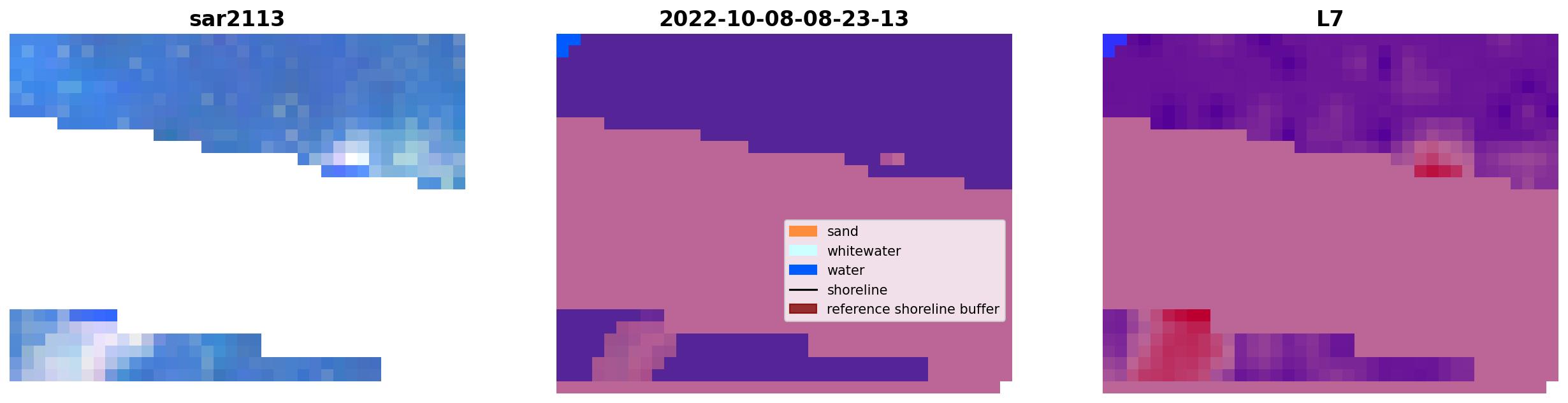 sar2113

2022-10-08-08-23-13

L7

sand
whitewater
water
shoreline
reference shoreline buffer